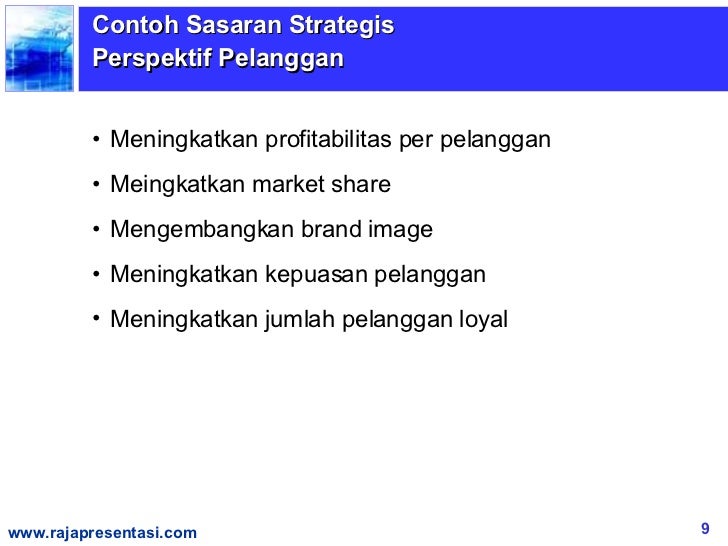 Contoh Sasaran Strategis
Perspektif Pelanggan

• Meningkatkan profitabilitas per pelanggan
• Meingkatkan market share
• Mengembangkan brand image
• Meningkatkan kepuasan pelanggan
• Meningkatkan jumlah pelanggan loyal

www.rajapresentasi.com

9